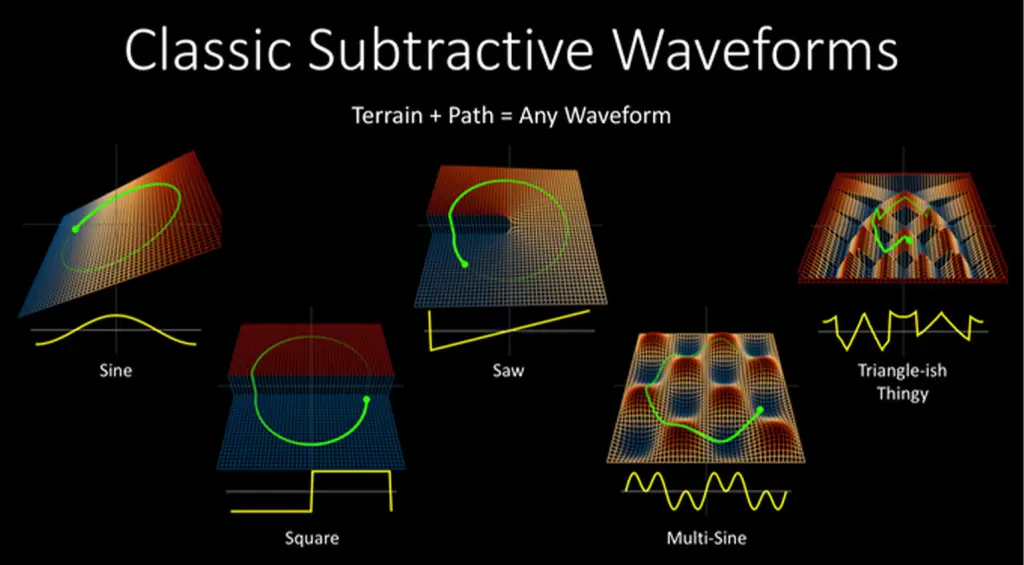 Classic Subtractive Waveforms

Terrain + Path = Any Waveform

Sine

Square

Saw

Multi-Sine

Triangle-ish Thingy